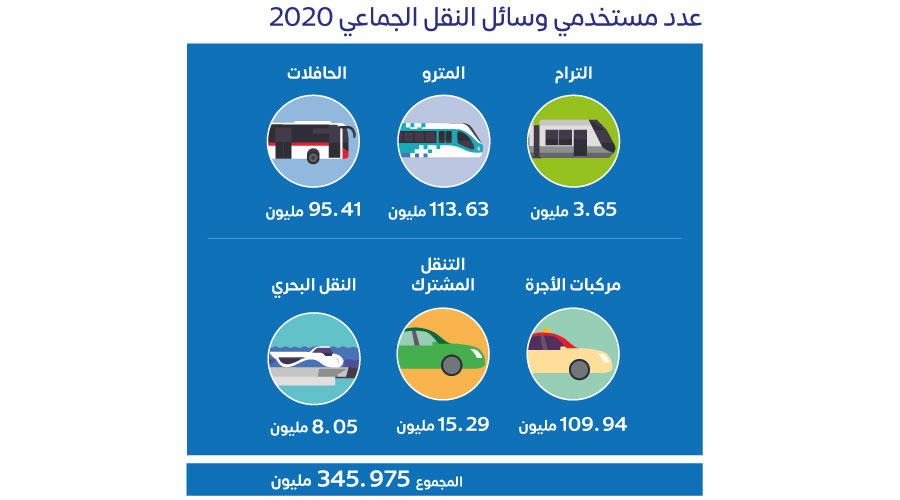 عدد مستخدمي وسائل النقل الجماعي 2020

الترام

3.65 مليون

المترو

113.63 مليون

الحافلات

95.41 مليون

مركبات الأجرة

109.94 مليون

التنقل المشترك

15.29 مليون

النقل البحري

8.05 مليون

المجموع 345.975 مليون